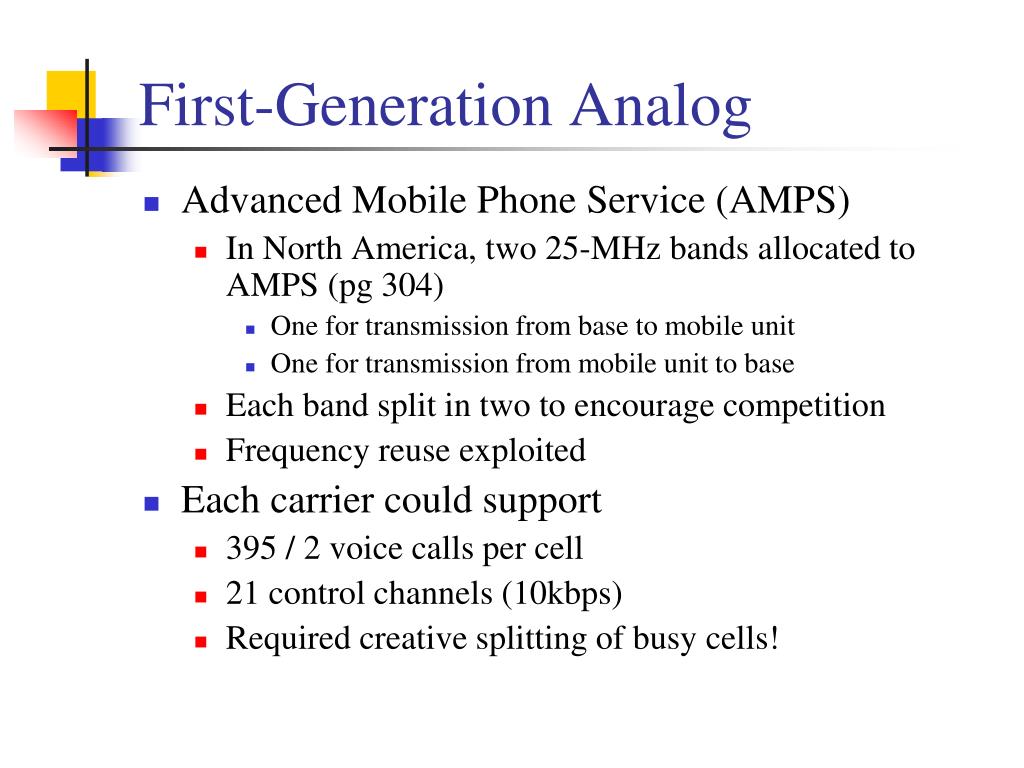 First-Generation Analog

- Advanced Mobile Phone Service (AMPS)
  - In North America, two 25-MHz bands allocated to AMPS (pg 304)
    - One for transmission from base to mobile unit
    - One for transmission from mobile unit to base
  - Each band split in two to encourage competition
  - Frequency reuse exploited
- Each carrier could support
  - 395 / 2 voice calls per cell
  - 21 control channels (10kbps)
  - Required creative splitting of busy cells!